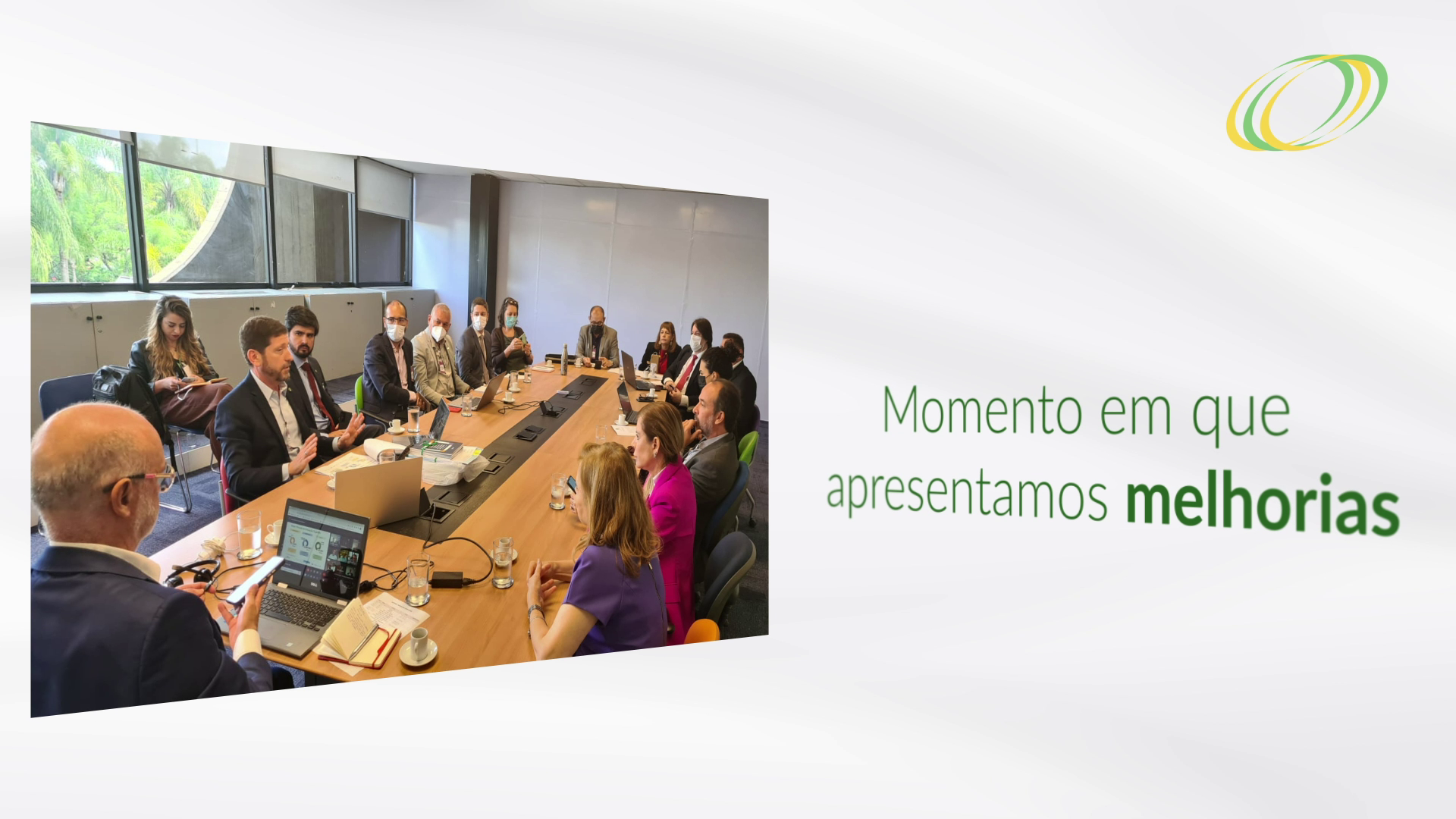 Momento em que apresentamos melhorias